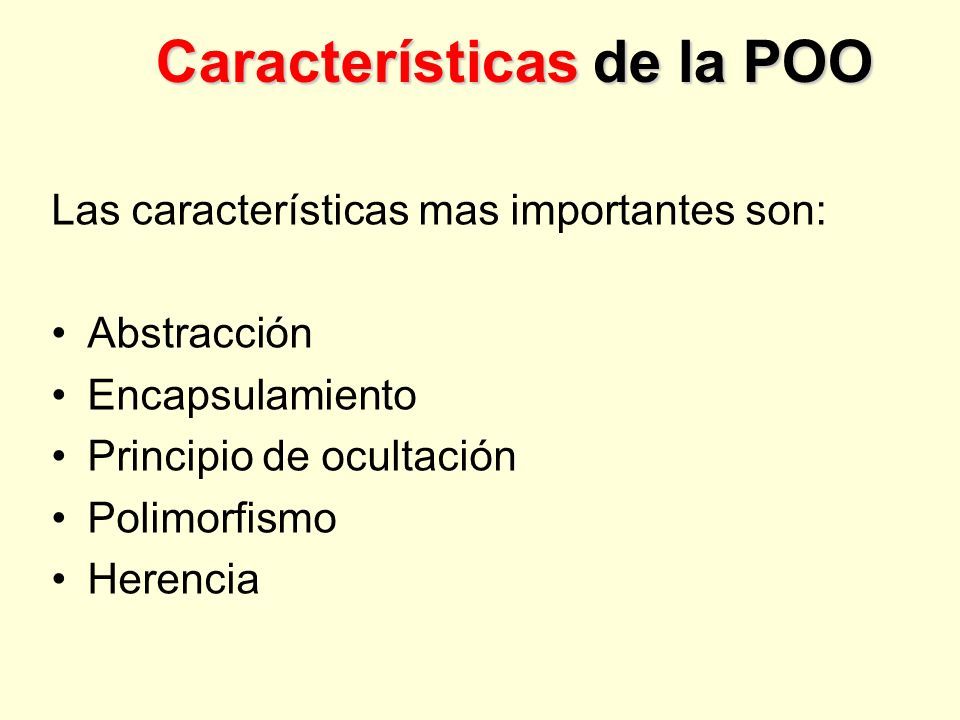 Características de la POO

Las características mas importantes son:

• Abstracción
• Encapsulamiento
• Principio de ocultación
• Polimorfismo
• Herencia